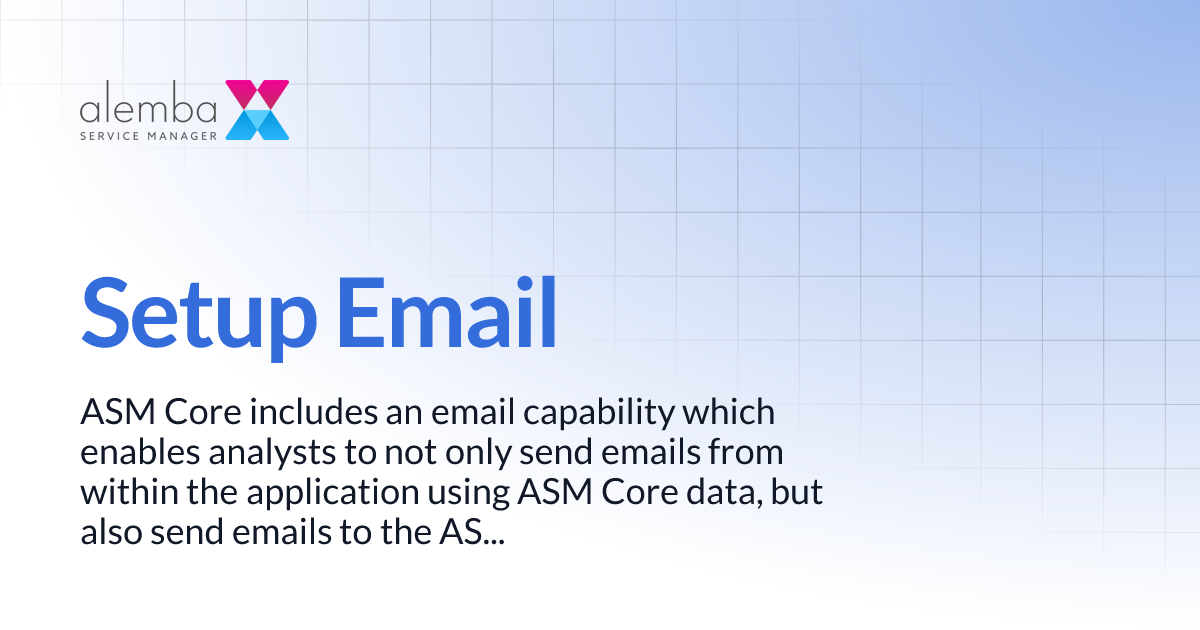 alemba
SERVICE MANAGER

Setup Email

ASM Core includes an email capability which enables analysts to not only send emails from within the application using ASM Core data, but also send emails to the AS...